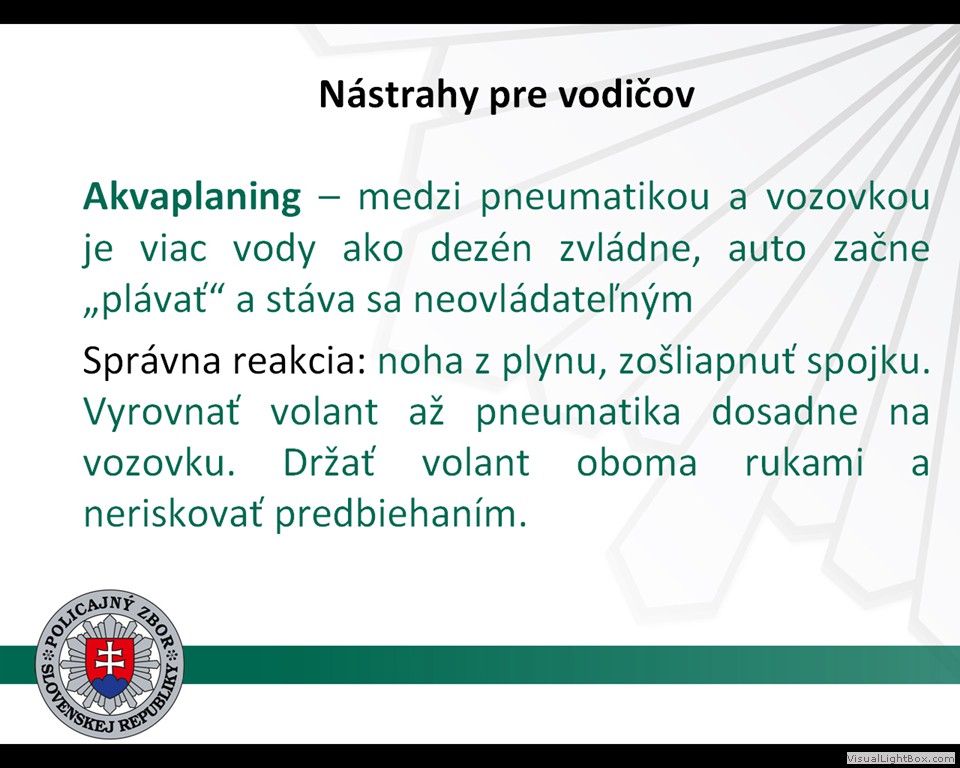 Nástrahy pre vodičov

Akvaplaning – medzi pneumatikou a vozovkou je viac vody ako dezén zvládne, auto začne „plávať“ a stáva sa neovládateľným

Správna reakcia: noha z plynu, zošliapnuť spojku. Vyrovnať volant až pneumatika dosadne na vozovku. Držať volant oboma rukami a neriskovať predbiehaním.

POLICAJNÝ ZBOR SLOVENSKEJ REPUBLIKY

VisualLightBox.com